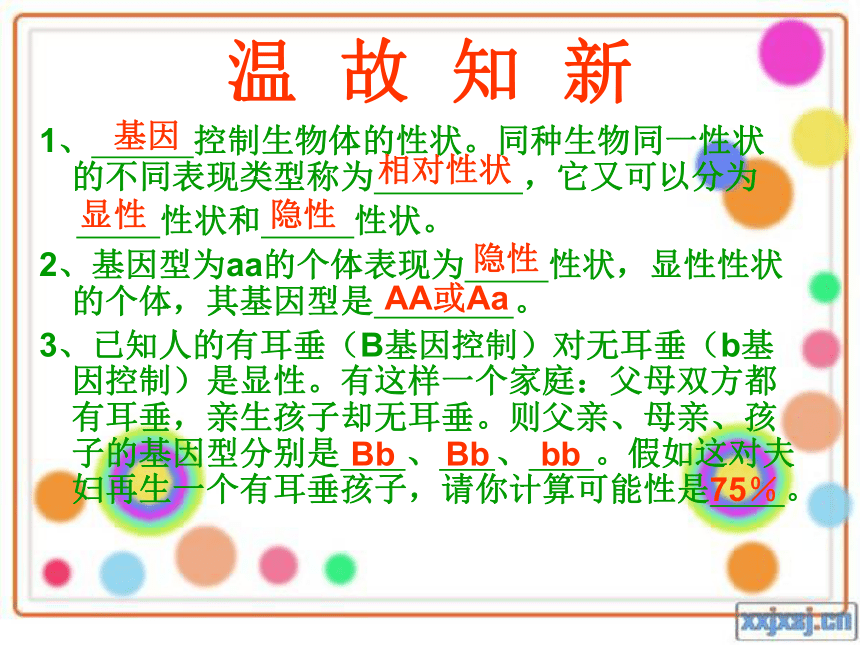 温 故 知 新

1、基因控制生物体的性状。同种生物同一性状的不同表现类型称为相对性状，它又可以分为显性性状和隐性性状。

2、基因型为aa的个体表现为隐性性状，显性性状的个体，其基因型是AA或Aa。

3、已知人的有耳垂（B基因控制）对无耳垂（b基因控制）是显性。有这样一个家庭：父母双方都有耳垂，亲生孩子却无耳垂。则父亲、母亲、孩子的基因型分别是Bb、Bb、bb。假如这对夫妇再生一个有耳垂孩子，请你计算可能性是75%。

xxjxzj.cn